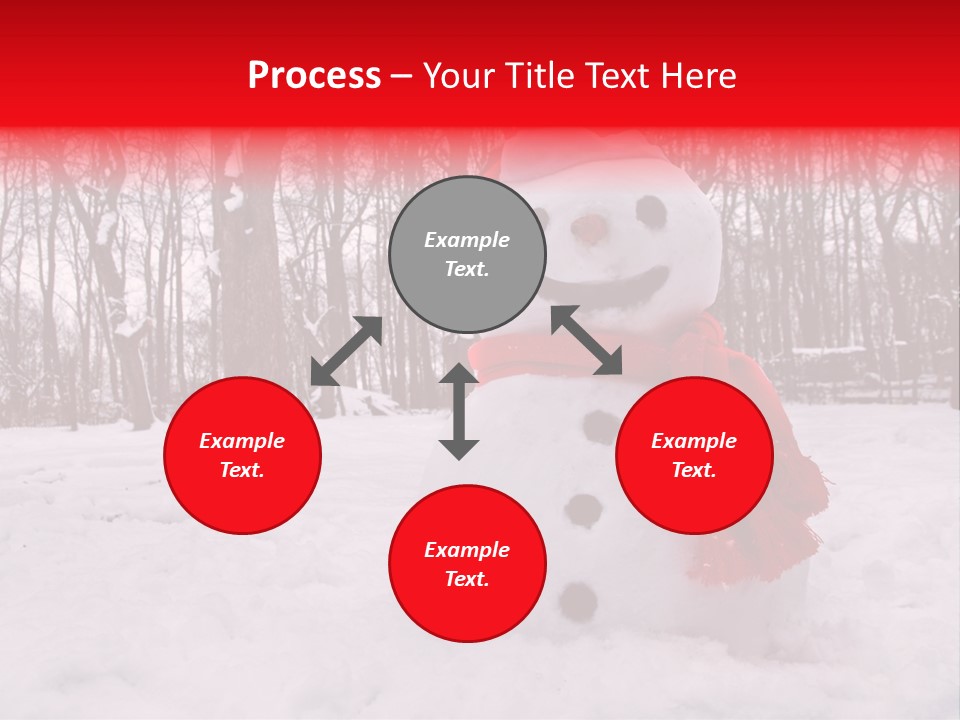 Process – Your Title Text Here

Example Text.

Example Text.

Example Text.

Example Text.